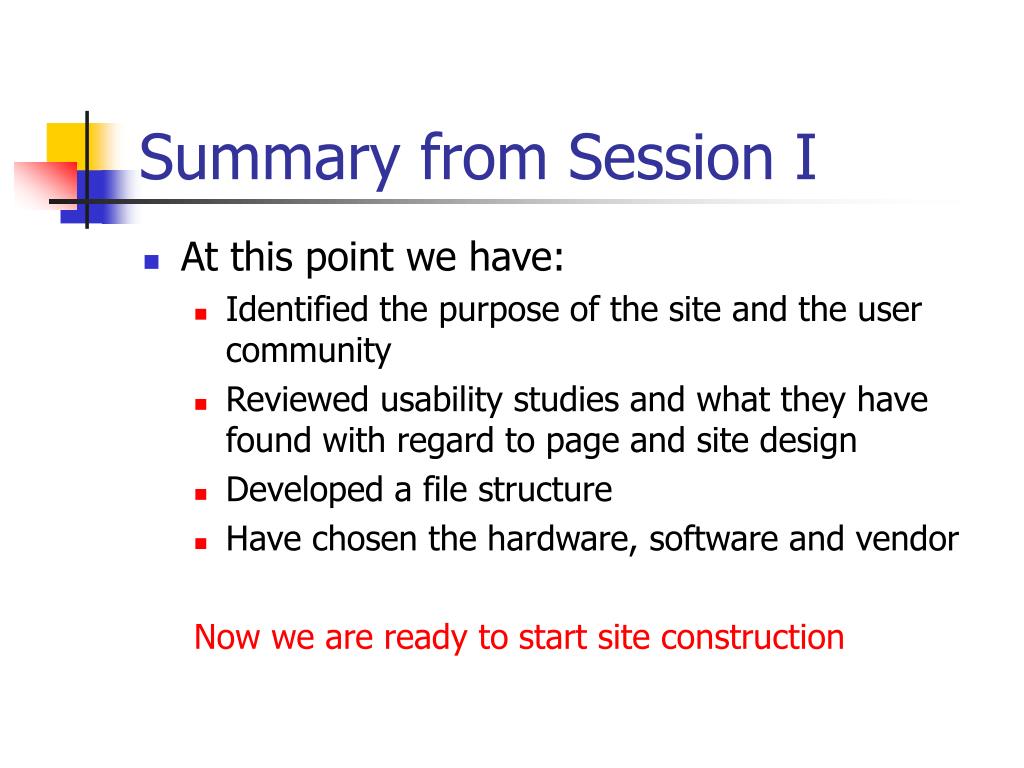 Summary from Session I

- At this point we have:
  - Identified the purpose of the site and the user community
  - Reviewed usability studies and what they have found with regard to page and site design
  - Developed a file structure
  - Have chosen the hardware, software and vendor

Now we are ready to start site construction